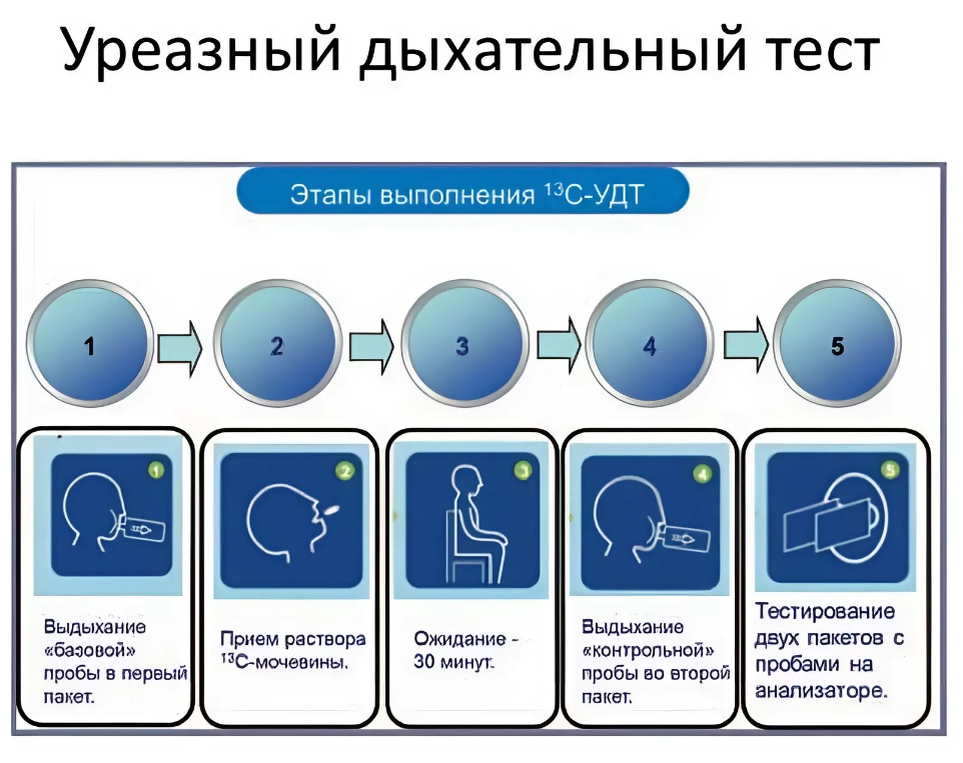 Уреазный дыхательный тест

Этапы выполнения $^{13}$С-УДТ

1

2

3

4

5

1

Выдыхание «базовой» пробы в первый пакет.

2

Прием раствора $^{13}$С-мочевины.

3

Ожидание - 30 минут.

4

Выдыхание «контрольной» пробы во второй пакет.

5

Тестирование двух пакетов с пробами на анализаторе.